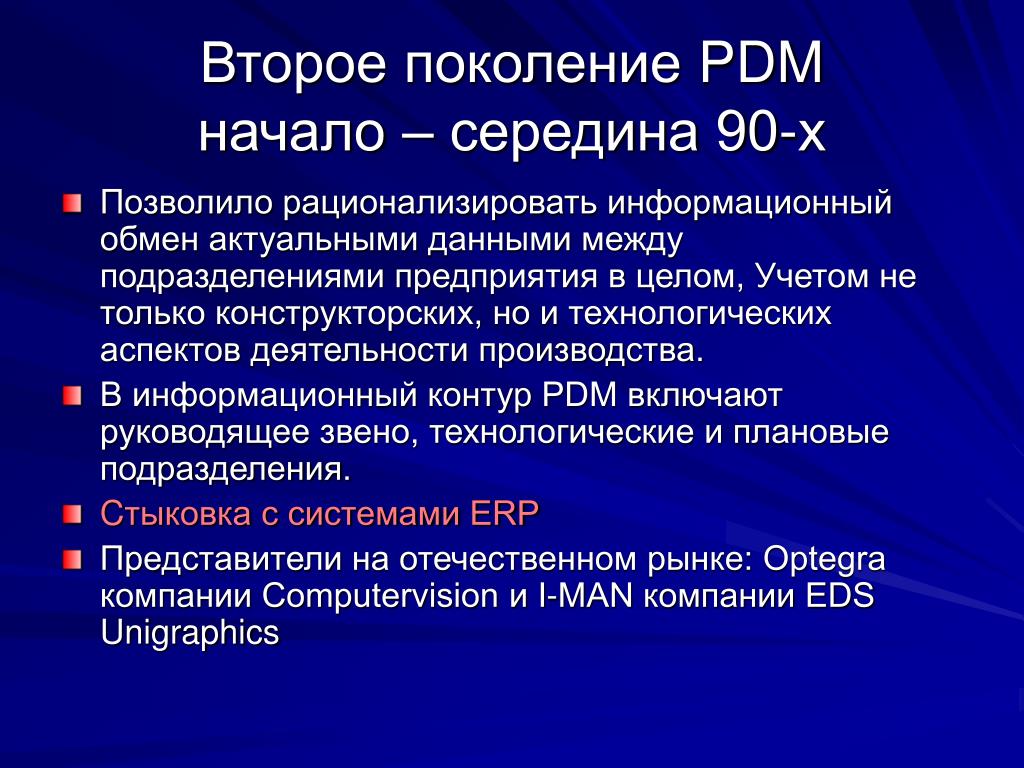 Второе поколение PDM
начало – середина 90-х

Позволило рационализировать информационный обмен актуальными данными между подразделениями предприятия в целом, Учетом не только конструкторских, но и технологических аспектов деятельности производства.

В информационный контур PDM включают руководящее звено, технологические и плановые подразделения.

Стыковка с системами ERP

Представители на отечественном рынке: Optegra компании Computervision и I-MAN компании EDS Unigraphics